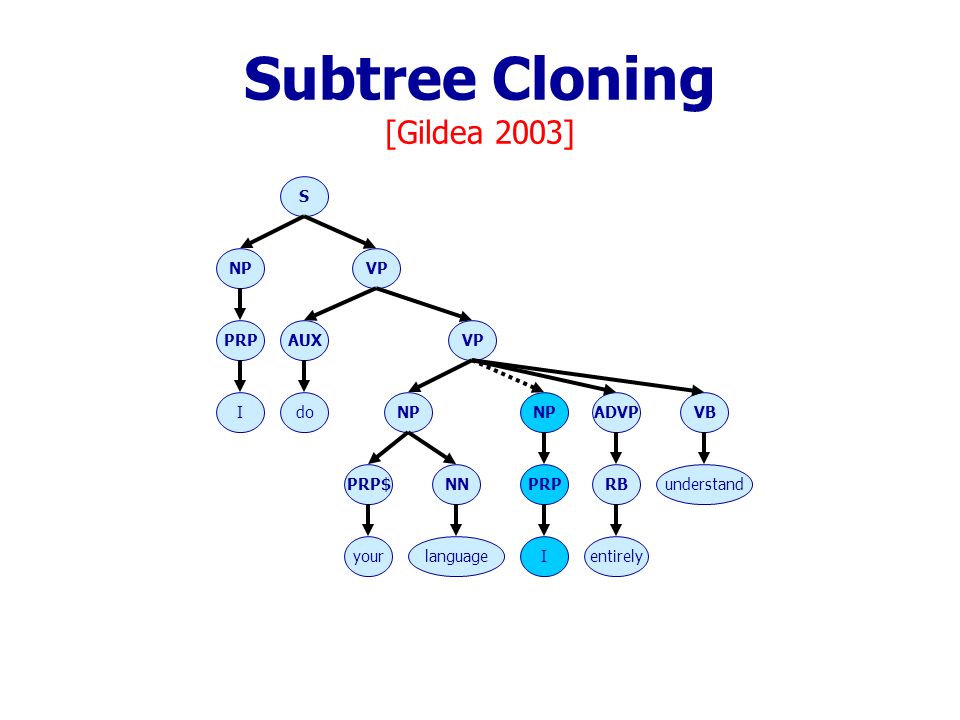 Subtree Cloning
[Gildea 2003]

S

NP VP

PRP AUX VP

I do NP NP ADVP VB

PRP$ NN PRP RB understand

your language I entirely